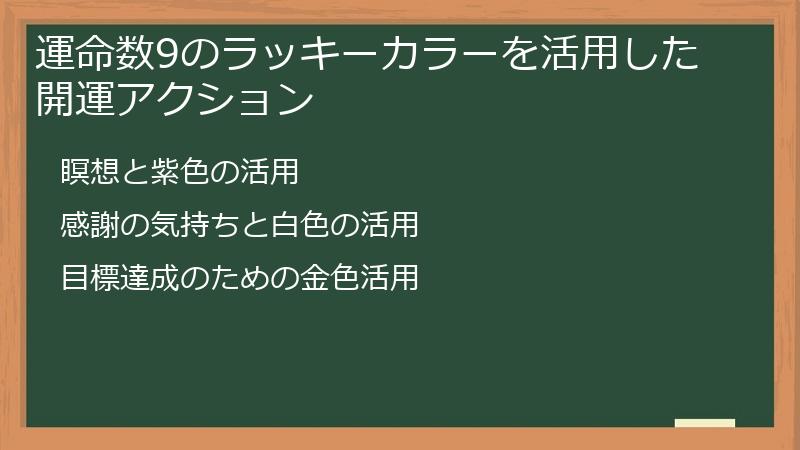 運命数9のラッキーカラーを活用した開運アクション

瞑想と紫色の活用

感謝の気持ちと白色の活用

目標達成のための金色活用